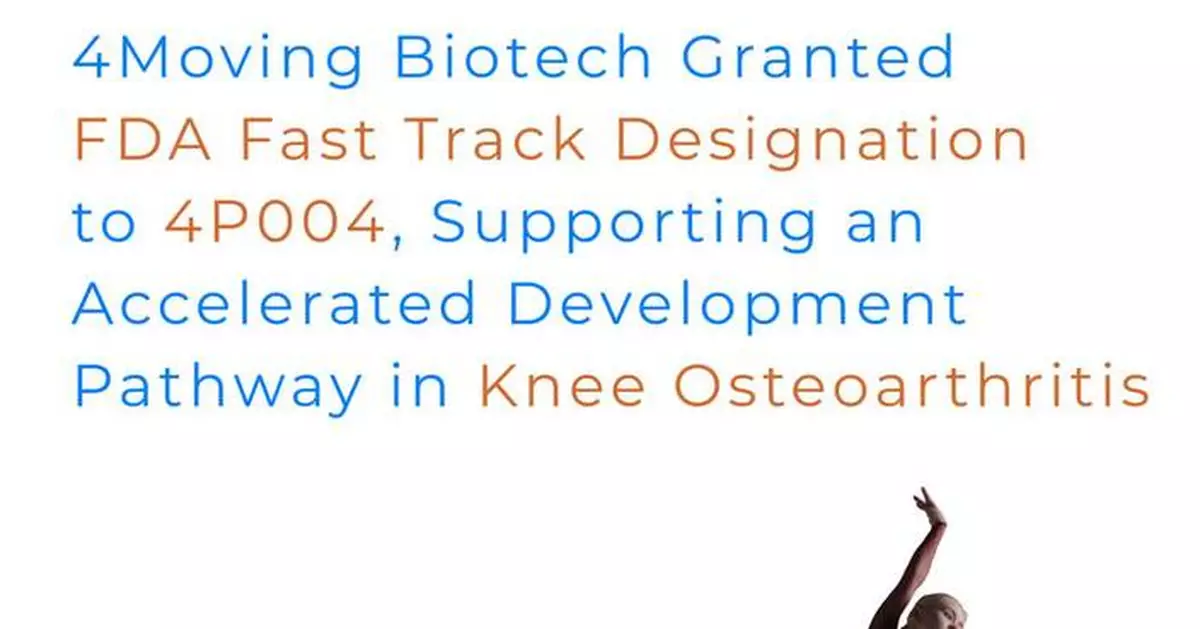 4Moving Biotech Granted FDA Fast Track Designation to 4P004, Supporting an Accelerated Development Pathway in Knee Osteoarthritis